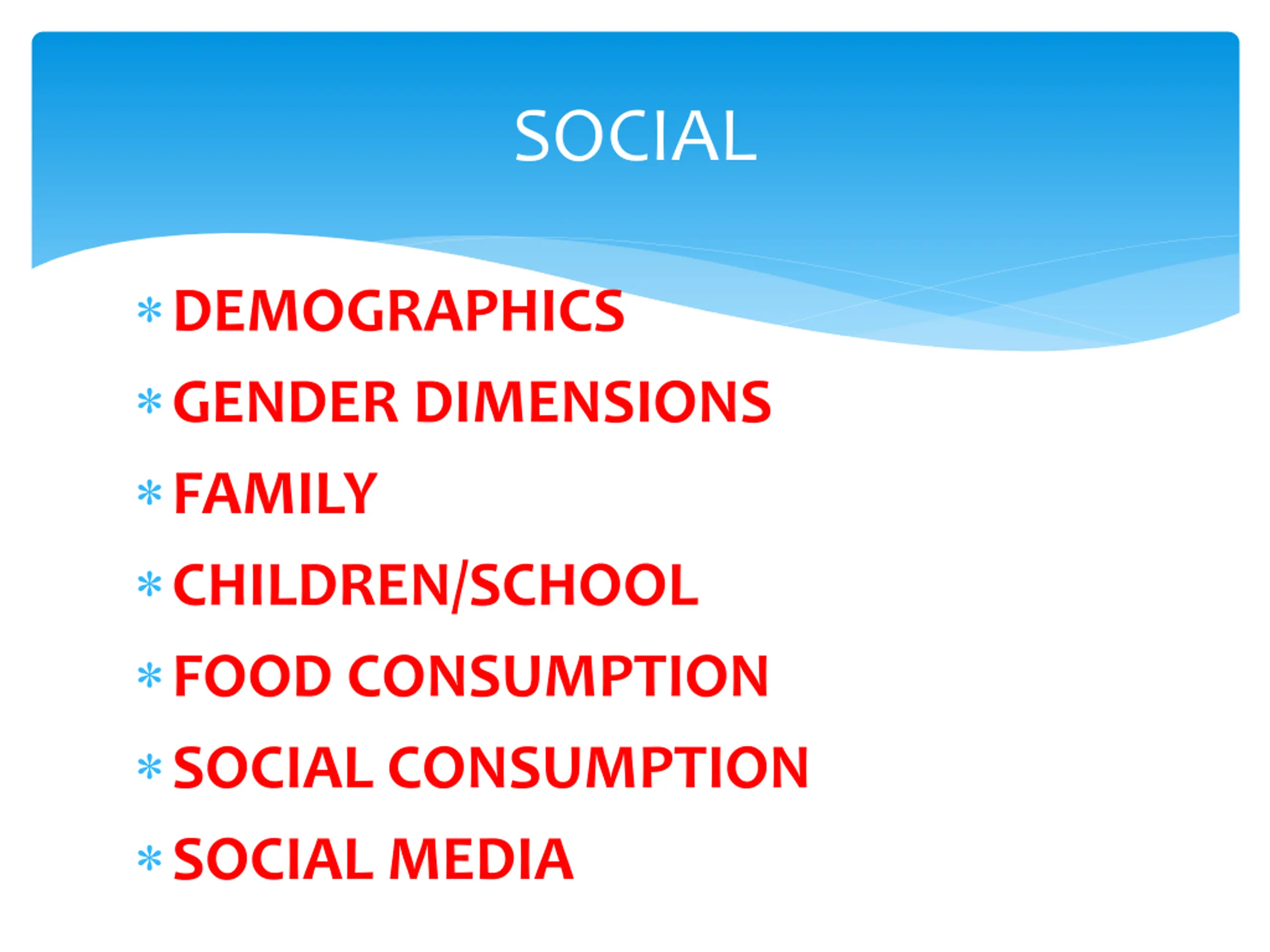 SOCIAL

* DEMOGRAPHICS
* GENDER DIMENSIONS
* FAMILY
* CHILDREN/SCHOOL
* FOOD CONSUMPTION
* SOCIAL CONSUMPTION
* SOCIAL MEDIA